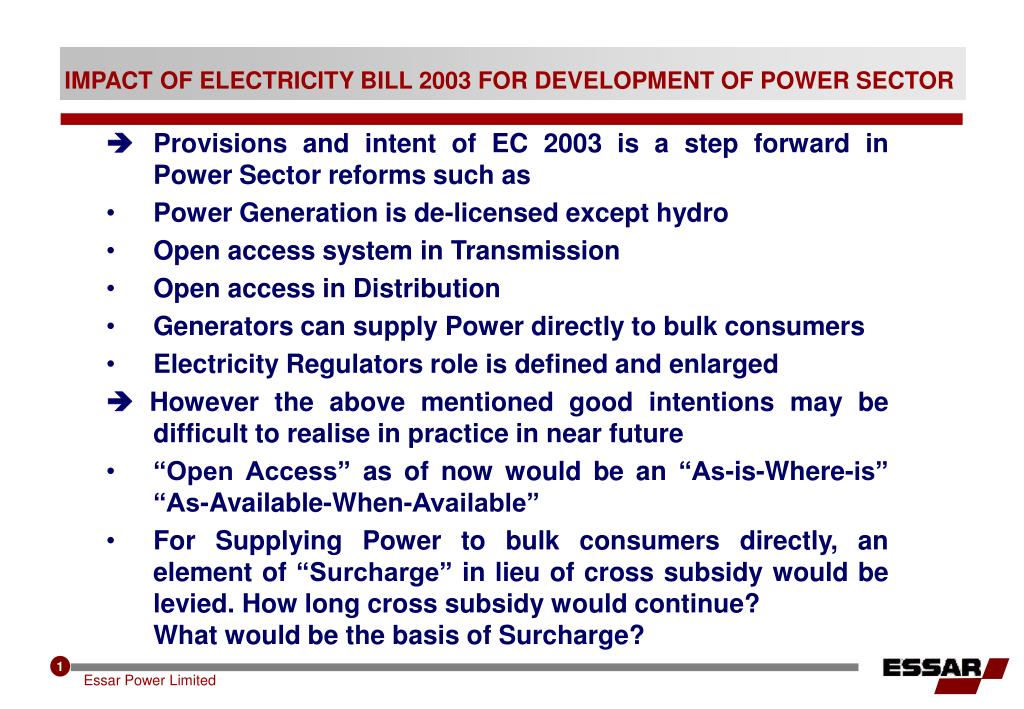 IMPACT OF ELECTRICITY BILL 2003 FOR DEVELOPMENT OF POWER SECTOR

➔ Provisions and intent of EC 2003 is a step forward in Power Sector reforms such as

• Power Generation is de-licensed except hydro

• Open access system in Transmission

• Open access in Distribution

• Generators can supply Power directly to bulk consumers

• Electricity Regulators role is defined and enlarged

➔ However the above mentioned good intentions may be difficult to realise in practice in near future

• “Open Access” as of now would be an “As-is-Where-is” “As-Available-When-Available”

• For Supplying Power to bulk consumers directly, an element of “Surcharge” in lieu of cross subsidy would be levied. How long cross subsidy would continue?
What would be the basis of Surcharge?

1

Essar Power Limited

ESSAR